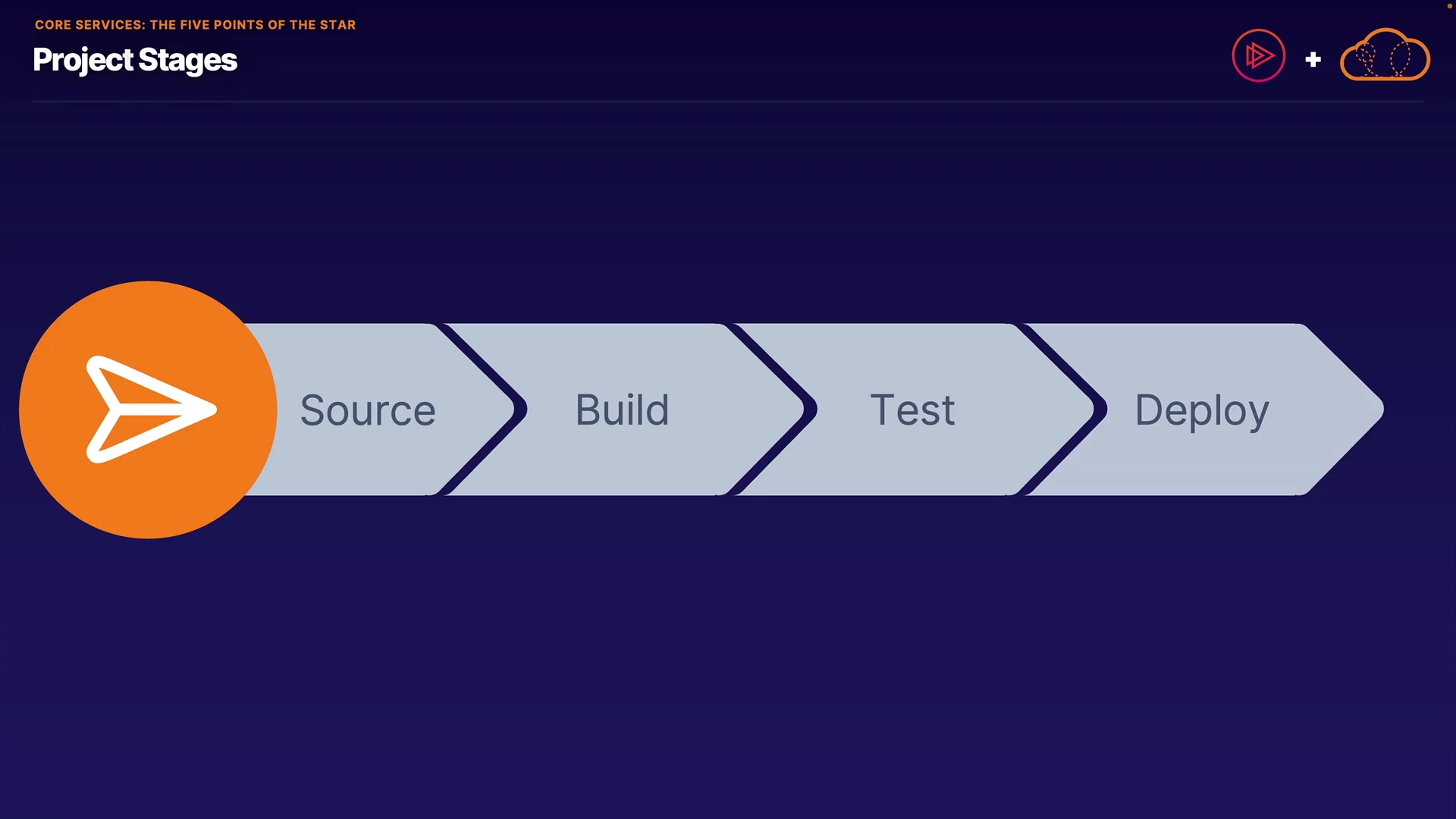 CORE SERVICES: THE FIVE POINTS OF THE STAR

Project Stages

+

Source

Build

Test

Deploy